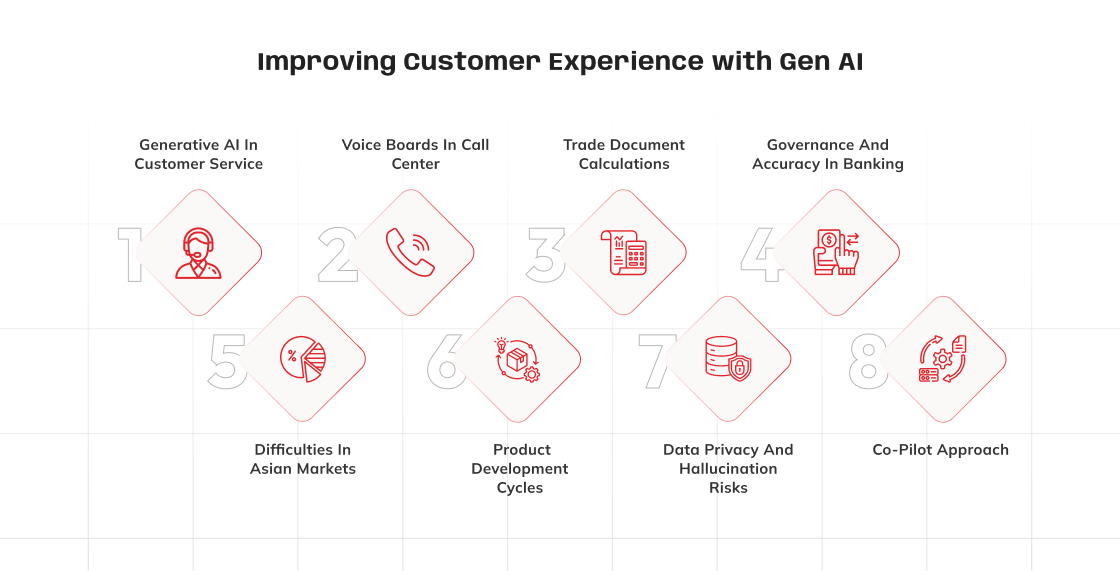 Improving Customer Experience with Gen AI

Generative AI In Customer Service

1

Voice Boards In Call Center

2

Trade Document Calculations

3

Governance And Accuracy In Banking

4

5

Difficulties In Asian Markets

6

Product Development Cycles

7

Data Privacy And Hallucination Risks

8

Co-Pilot Approach